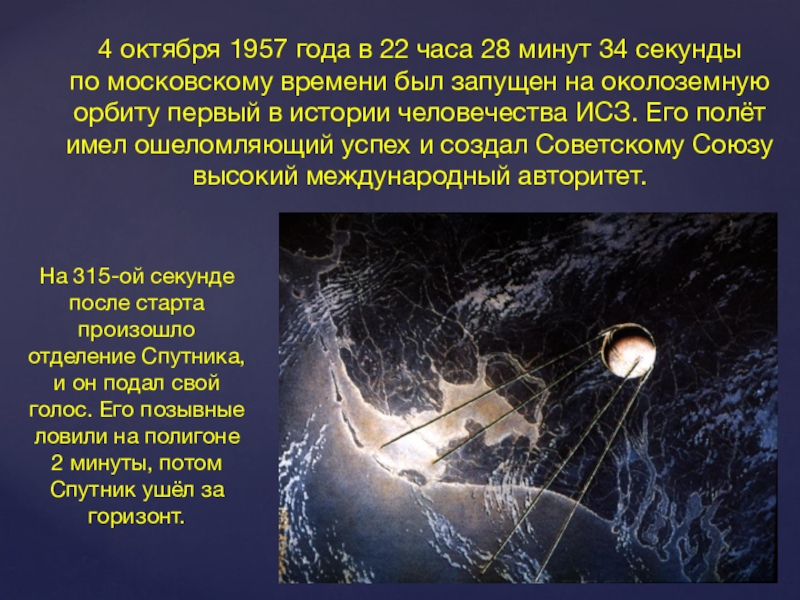 4 октября 1957 года в 22 часа 28 минут 34 секунды по московскому времени был запущен на околоземную орбиту первый в истории человечества ИСЗ. Его полёт имел ошеломляющий успех и создал Советскому Союзу высокий международный авторитет.

На 315-ой секунде после старта произошло отделение Спутника, и он подал свой голос. Его позывные ловили на полигоне 2 минуты, потом Спутник ушёл за горизонт.